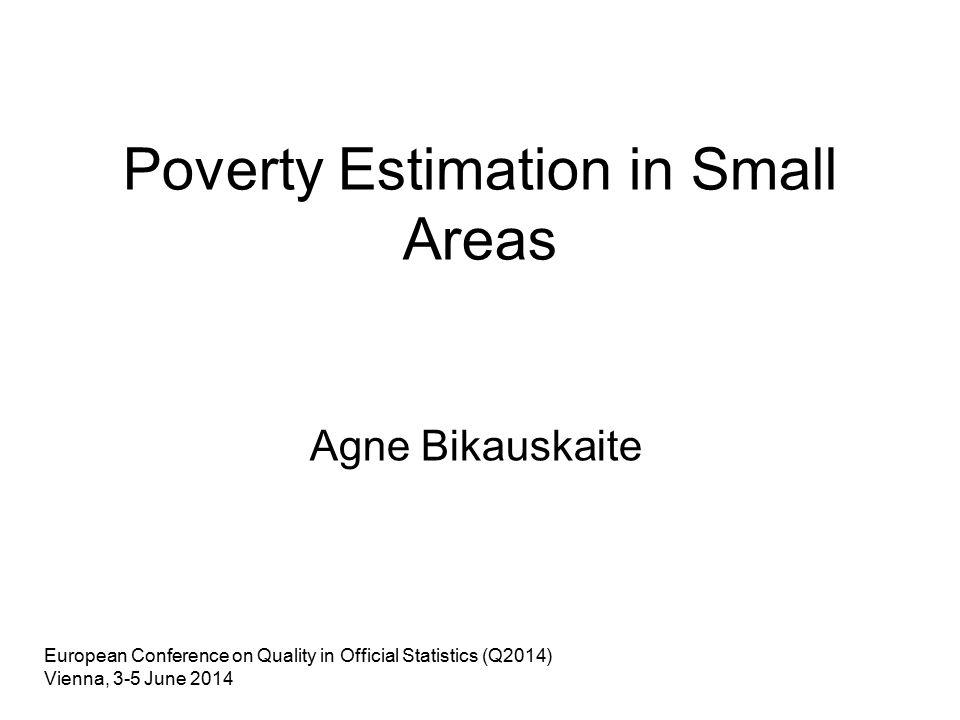 Poverty Estimation in Small Areas

Agne Bikauskaite

European Conference on Quality in Official Statistics (Q2014)
Vienna, 3-5 June 2014